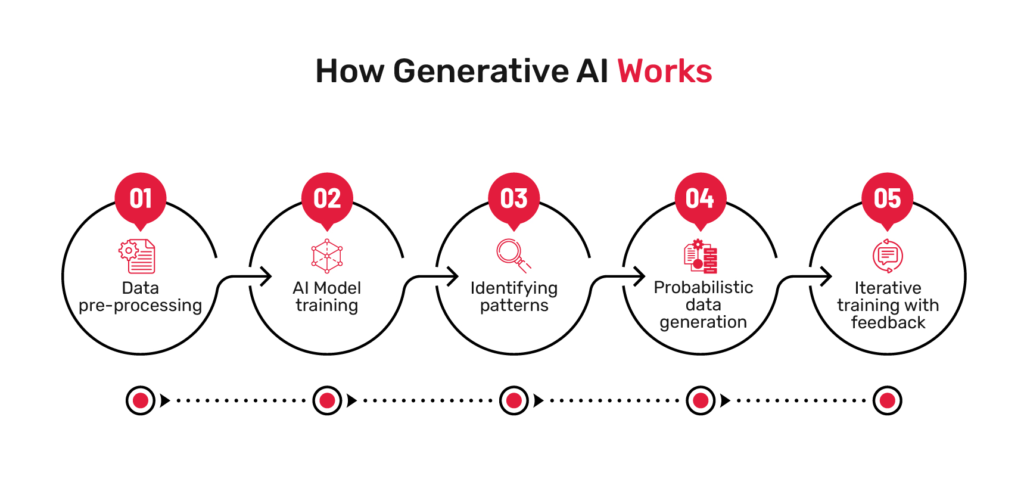 How Generative AI Works

01
Data pre-processing

02
AI Model training

03
Identifying patterns

04
Probabilistic data generation

05
Iterative training with feedback